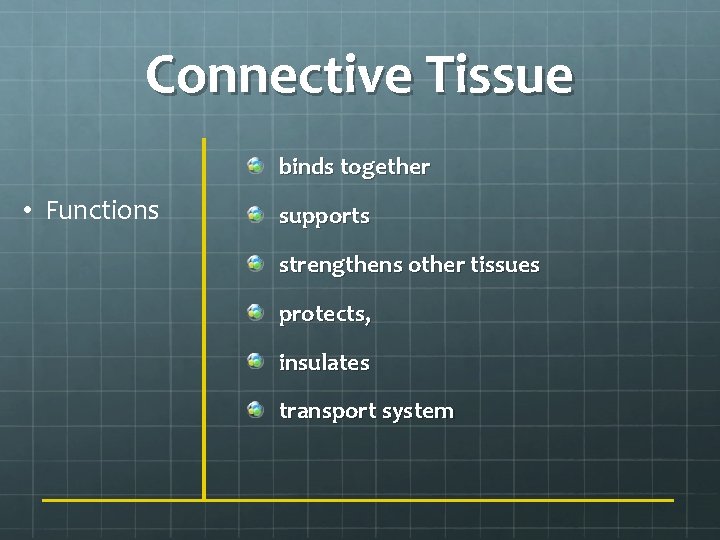 Connective Tissue

• Functions

binds together

supports

strengthens other tissues

protects,

insulates

transport system